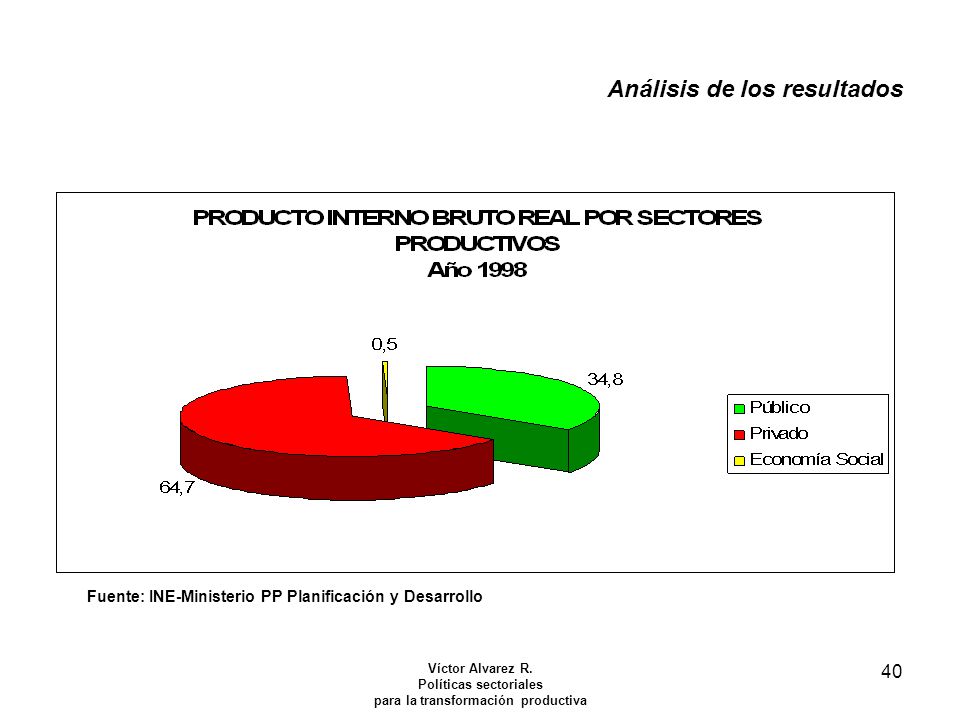 Análisis de los resultados

PRODUCTO INTERNO BRUTO REAL POR SECTORES PRODUCTIVOS
Año 1998

0,5
34,8
64,7

Público
Privado
Economía Social

Fuente: INE-Ministerio PP Planificación y Desarrollo

Víctor Alvarez R.
Políticas sectoriales
para la transformación productiva

40